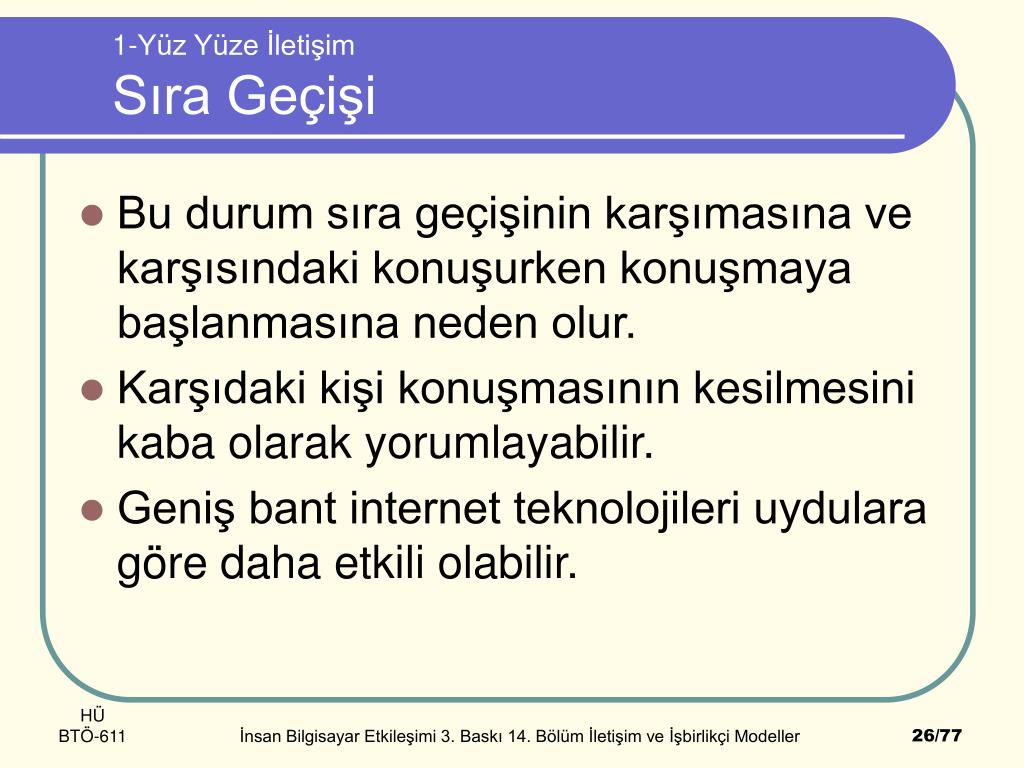 1-Yüz Yüze İletişim
Sıra Geçişi

- Bu durum sıra geçişinin karşımasına ve karşısındaki konuşurken konuşmaya başlanmasına neden olur.
- Karşıdaki kişi konuşmasının kesilmesini kaba olarak yorumlayabilir.
- Geniş bant internet teknolojileri uydulara göre daha etkili olabilir.

HÜ
BTÖ-611

İnsan Bilgisayar Etkileşimi 3. Baskı 14. Bölüm İletişim ve İşbirlikçi Modeller

26/77